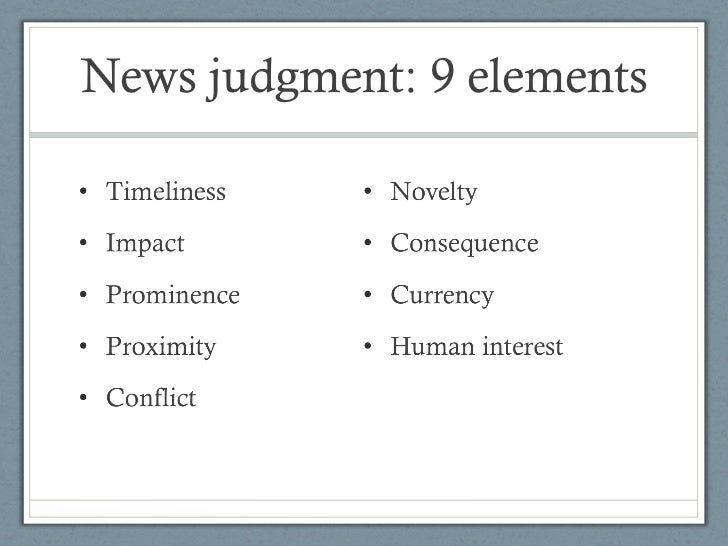 News judgment: 9 elements

• Timeliness
• Impact
• Prominence
• Proximity
• Conflict

• Novelty
• Consequence
• Currency
• Human interest